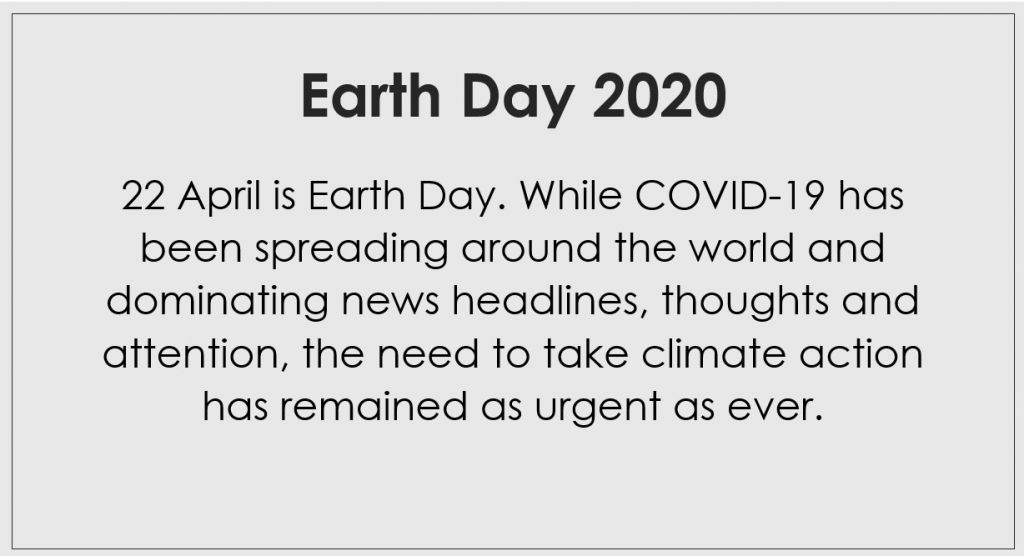 Earth Day 2020

22 April is Earth Day. While COVID-19 has been spreading around the world and dominating news headlines, thoughts and attention, the need to take climate action has remained as urgent as ever.